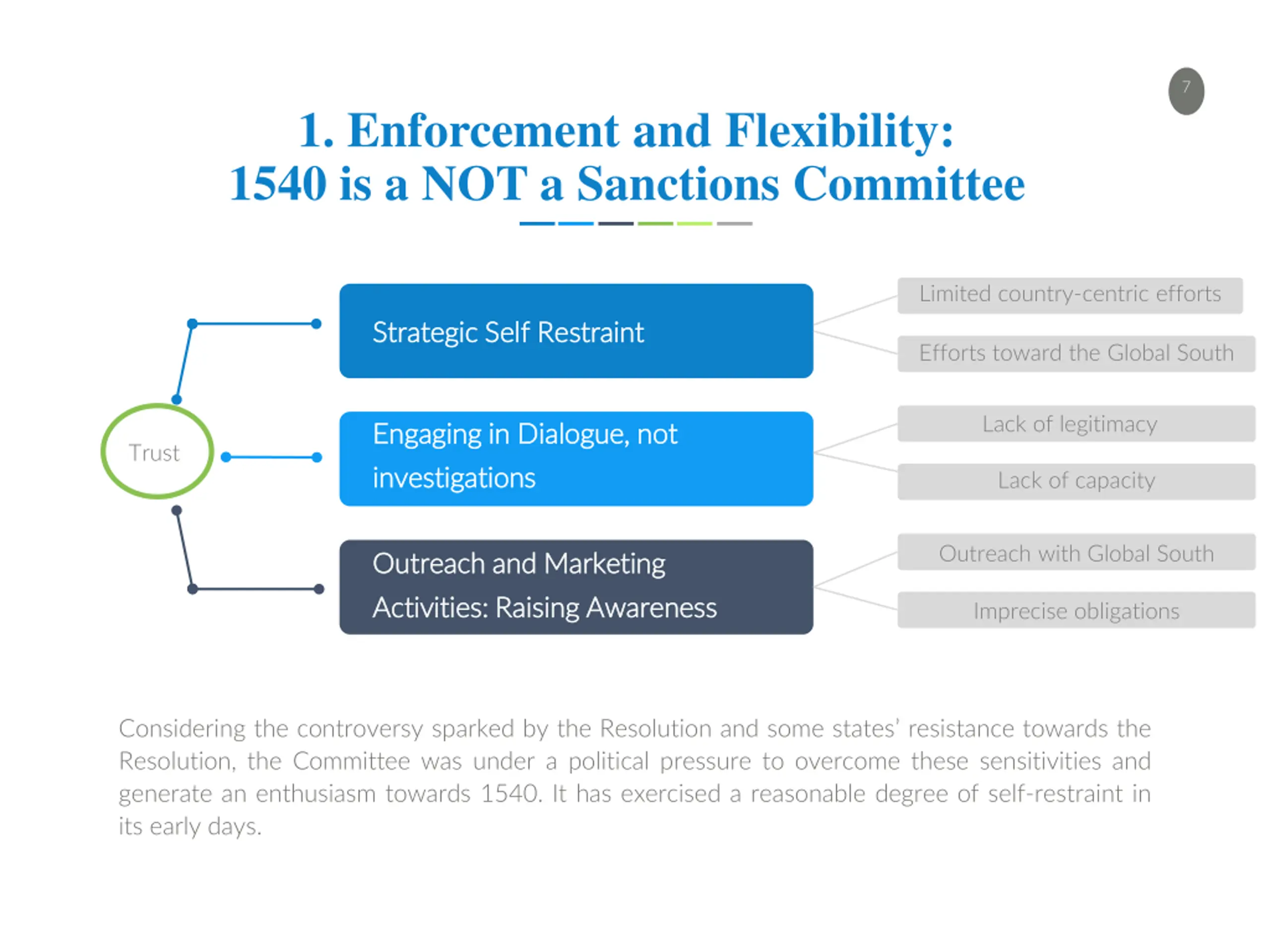 7

1. Enforcement and Flexibility:
1540 is a NOT a Sanctions Committee

Trust

Strategic Self Restraint

Limited country-centric efforts

Efforts toward the Global South

Engaging in Dialogue, not investigations

Lack of legitimacy

Lack of capacity

Outreach and Marketing Activities: Raising Awareness

Outreach with Global South

Imprecise obligations

Considering the controversy sparked by the Resolution and some states' resistance towards the Resolution, the Committee was under a political pressure to overcome these sensitivities and generate an enthusiasm towards 1540. It has exercised a reasonable degree of self-restraint in its early days.